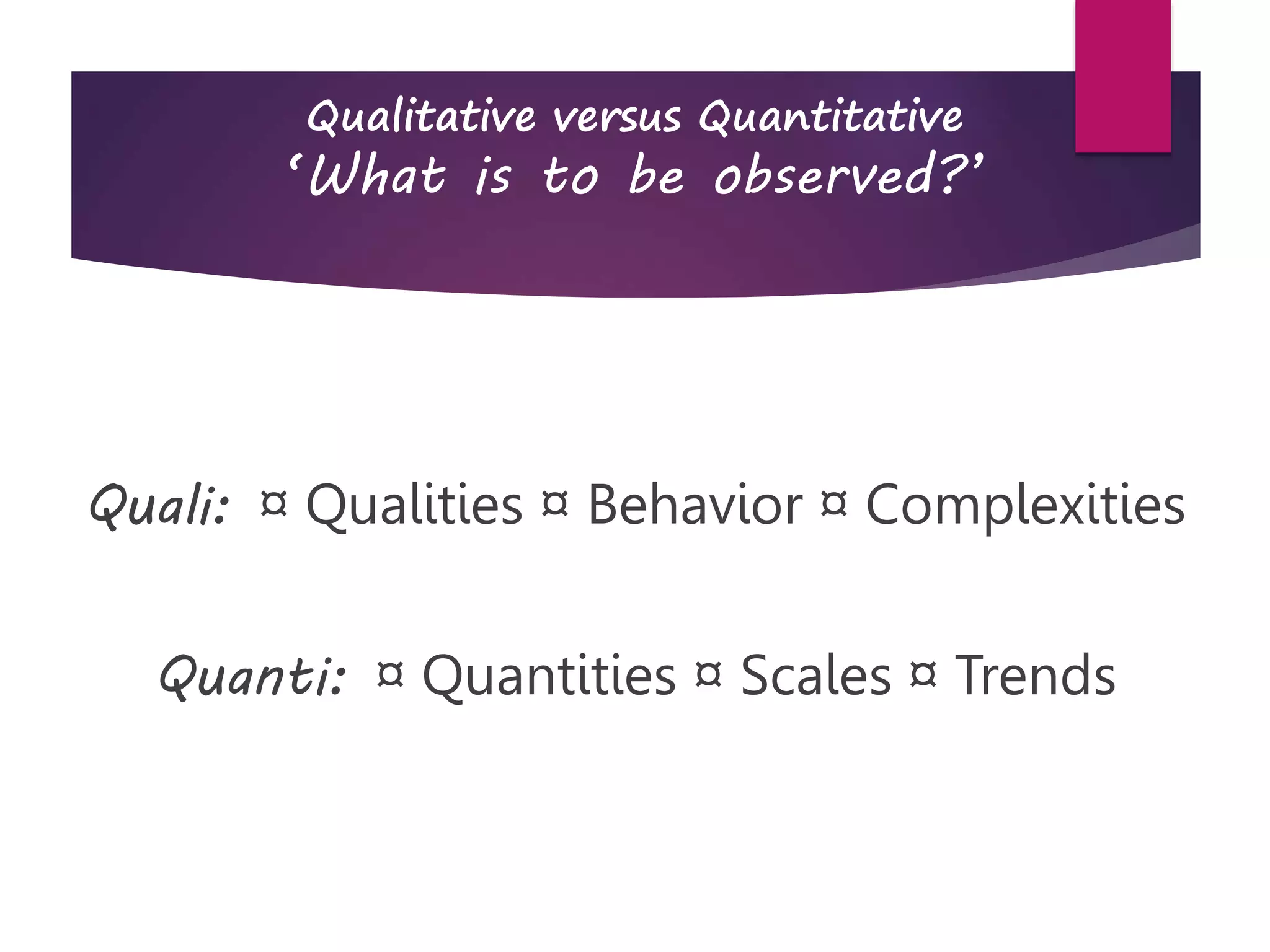 Qualitative versus Quantitative
‘What is to be observed?’

Quali: ¤ Qualities ¤ Behavior ¤ Complexities

Quanti: ¤ Quantities ¤ Scales ¤ Trends